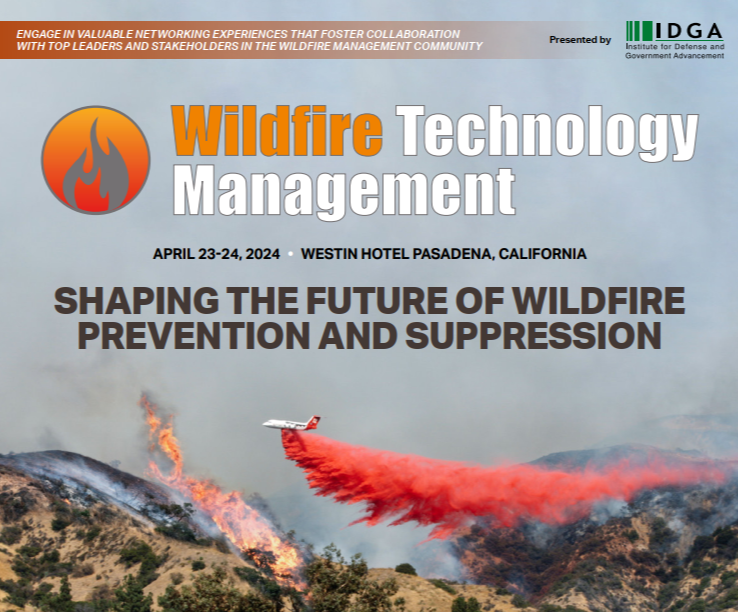 ENGAGE IN VALUABLE NETWORKING EXPERIENCES THAT FOSTER COLLABORATION WITH TOP LEADERS AND STAKEHOLDERS IN THE WILDFIRE MANAGEMENT COMMUNITY

Presented by IDGA Institute for Defense and Government Advancement

Wildfire Technology Management

APRIL 23-24, 2024 • WESTIN HOTEL PASADENA, CALIFORNIA

SHAPING THE FUTURE OF WILDFIRE PREVENTION AND SUPPRESSION